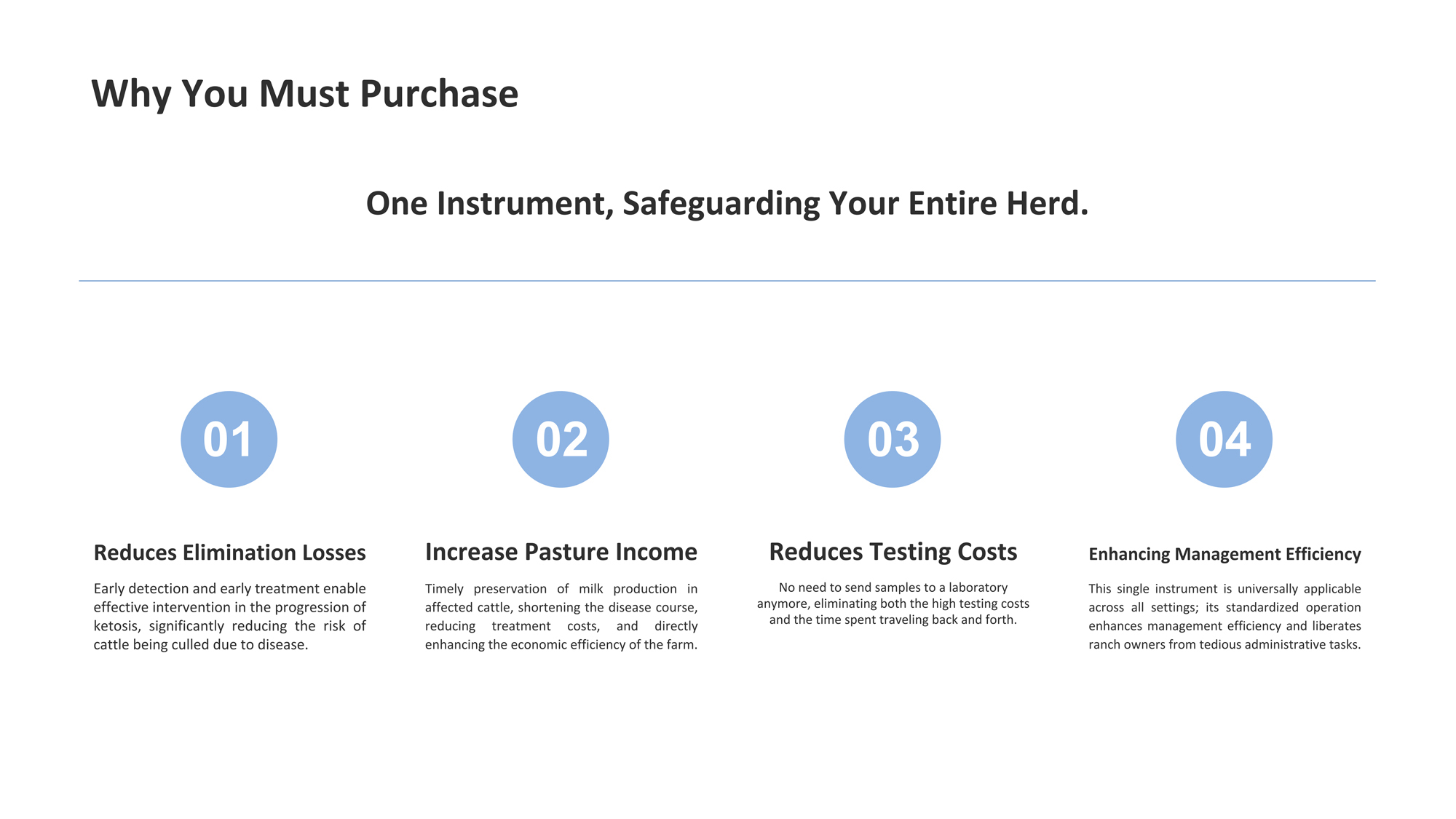 Why You Must Purchase

One Instrument, Safeguarding Your Entire Herd.

01

Reduces Elimination Losses

Early detection and early treatment enable effective intervention in the progression of ketosis, significantly reducing the risk of cattle being culled due to disease.

02

Increase Pasture Income

Timely preservation of milk production in affected cattle, shortening the disease course, reducing treatment costs, and directly enhancing the economic efficiency of the farm.

03

Reduces Testing Costs

No need to send samples to a laboratory anymore, eliminating both the high testing costs and the time spent traveling back and forth.

04

Enhancing Management Efficiency

This single instrument is universally applicable across all settings; its standardized operation enhances management efficiency and liberates ranch owners from tedious administrative tasks.